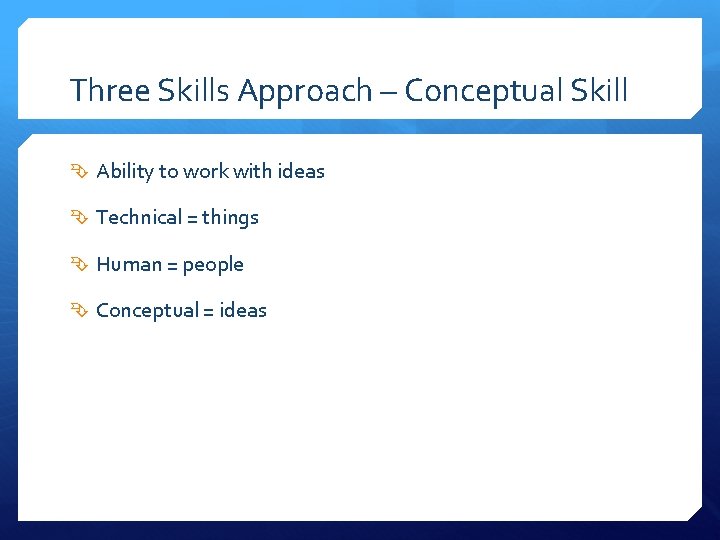 Three Skills Approach – Conceptual Skill

Ability to work with ideas

Technical = things

Human = people

Conceptual = ideas